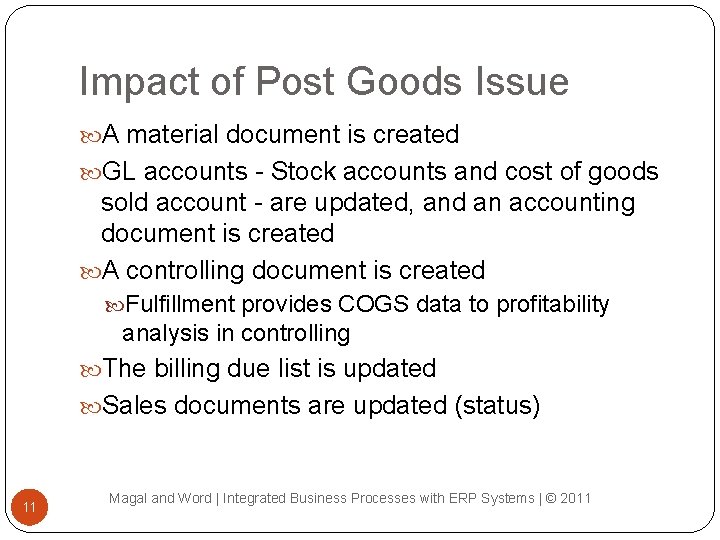 Impact of Post Goods Issue

A material document is created

GL accounts - Stock accounts and cost of goods sold account - are updated, and an accounting document is created

A controlling document is created

Fulfillment provides COGS data to profitability analysis in controlling

The billing due list is updated

Sales documents are updated (status)

11

Magal and Word | Integrated Business Processes with ERP Systems | © 2011